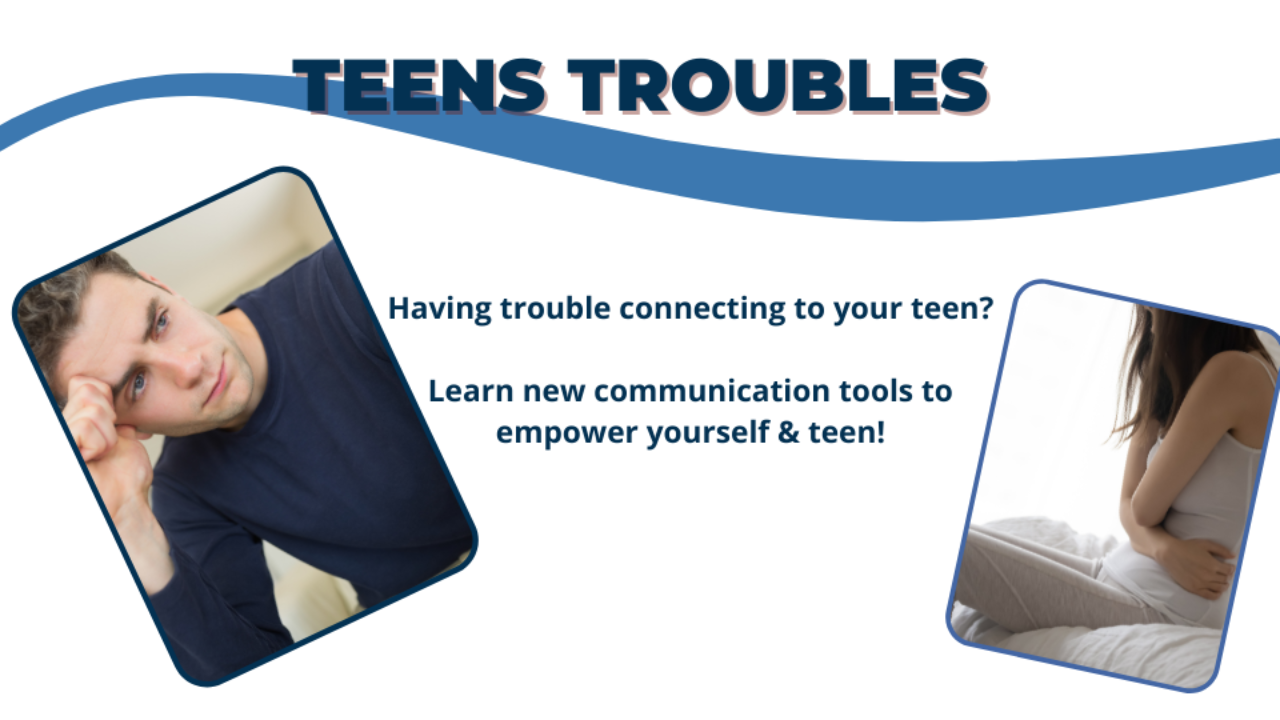 TEENS TROUBLES

Having trouble connecting to your teen?

Learn new communication tools to empower yourself & teen!